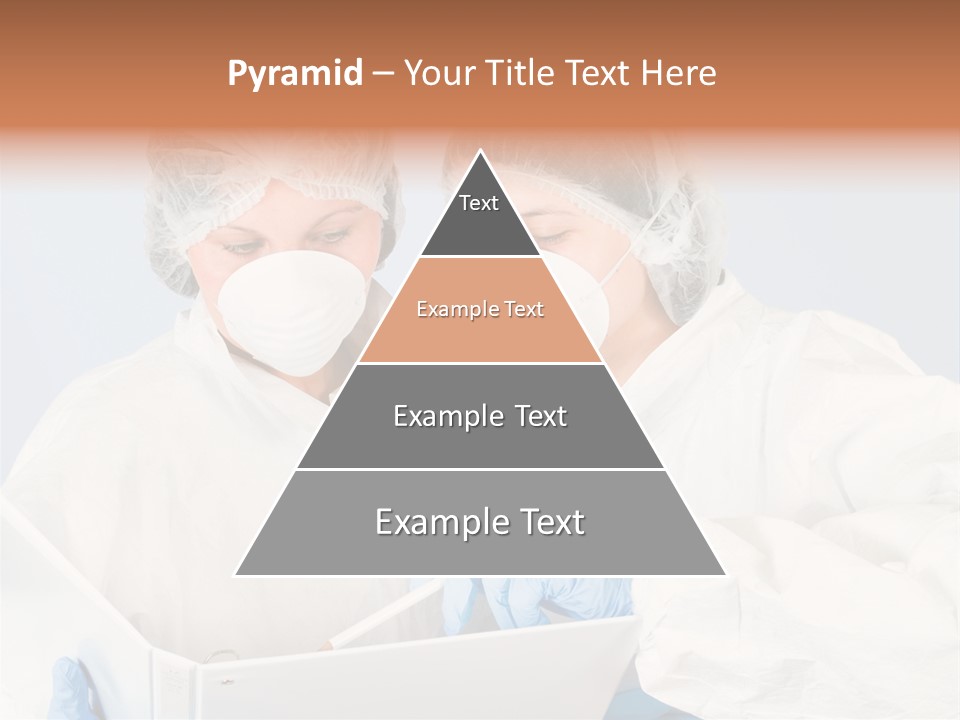 Pyramid – Your Title Text Here

Text

Example Text

Example Text

Example Text